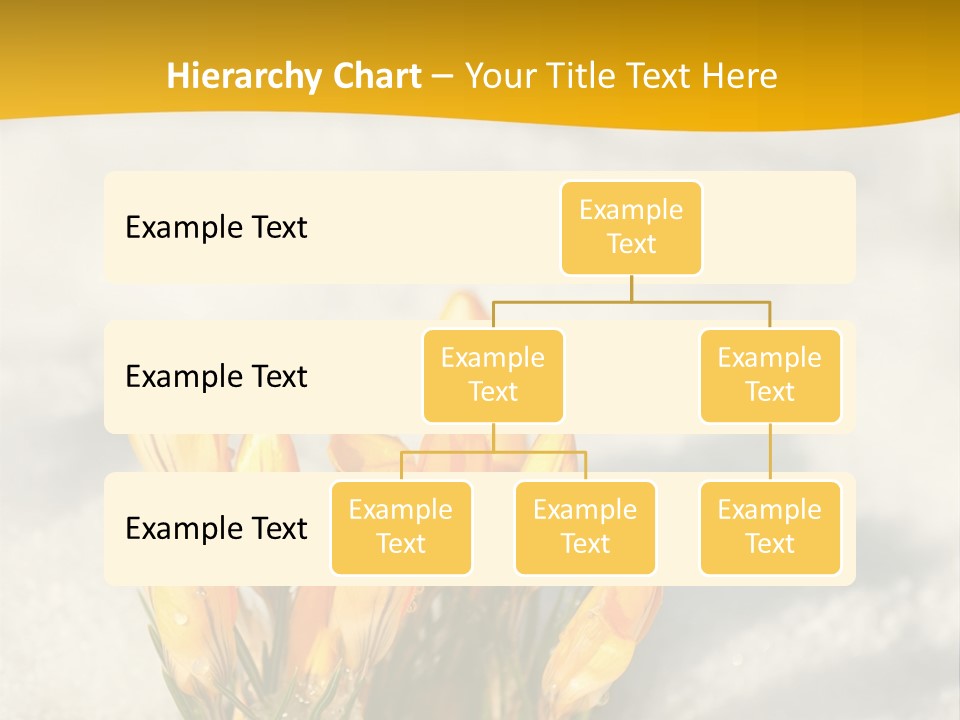 Hierarchy Chart – Your Title Text Here

Example Text

Example Text

Example Text

Example Text

Example Text

Example Text

Example Text

Example Text

Example Text